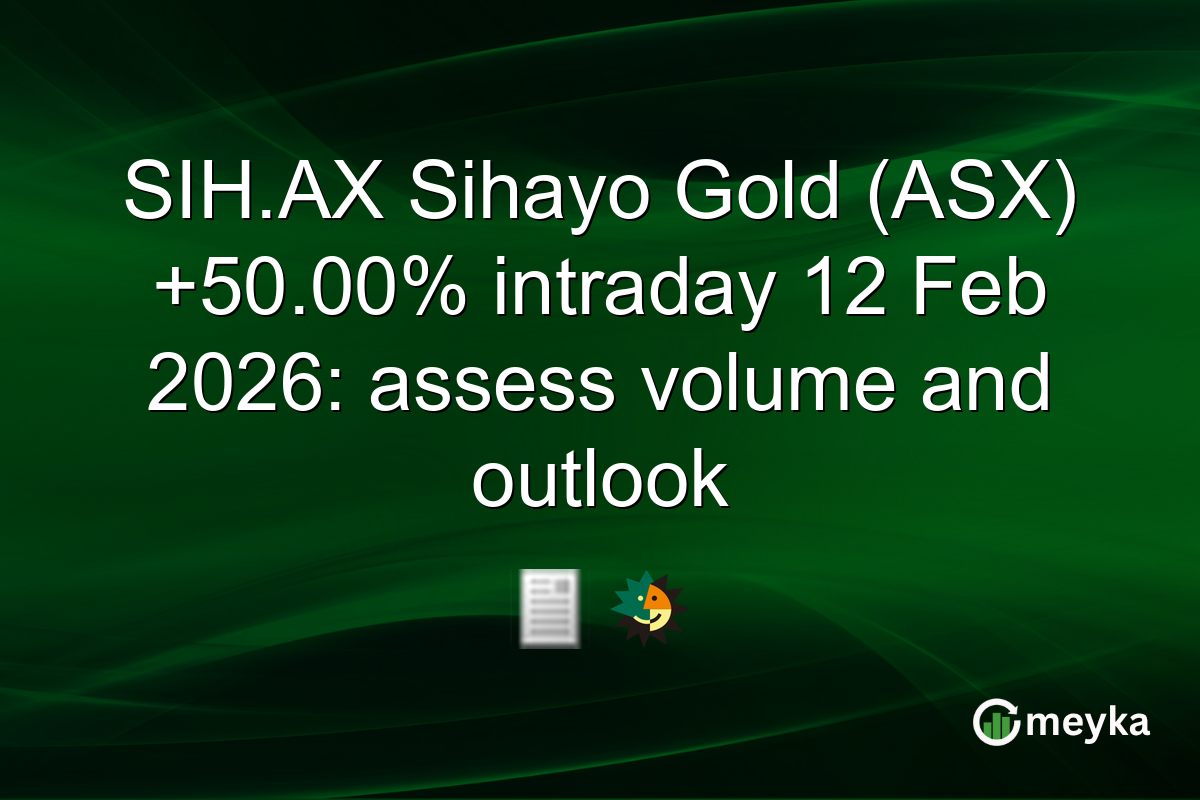 SIH.AX Sihayo Gold (ASX) +50.00% intraday 12 Feb 2026: assess volume and outlook

meyka